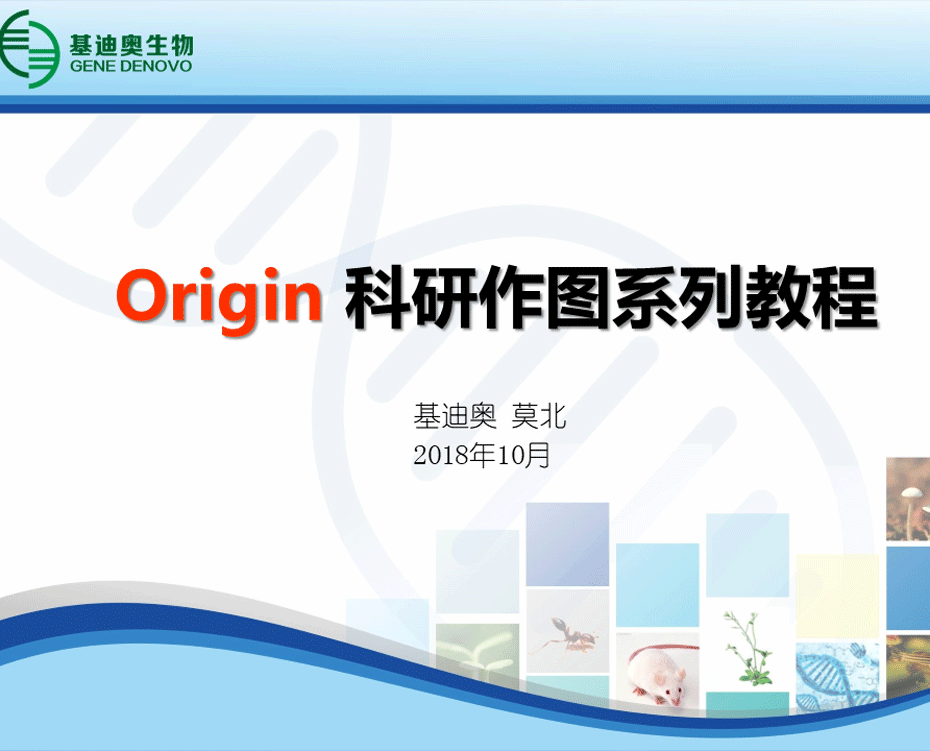 基迪奥生物
GENE DENOVO

Origin 科研作图系列教程

基迪奥 莫北
2018年10月